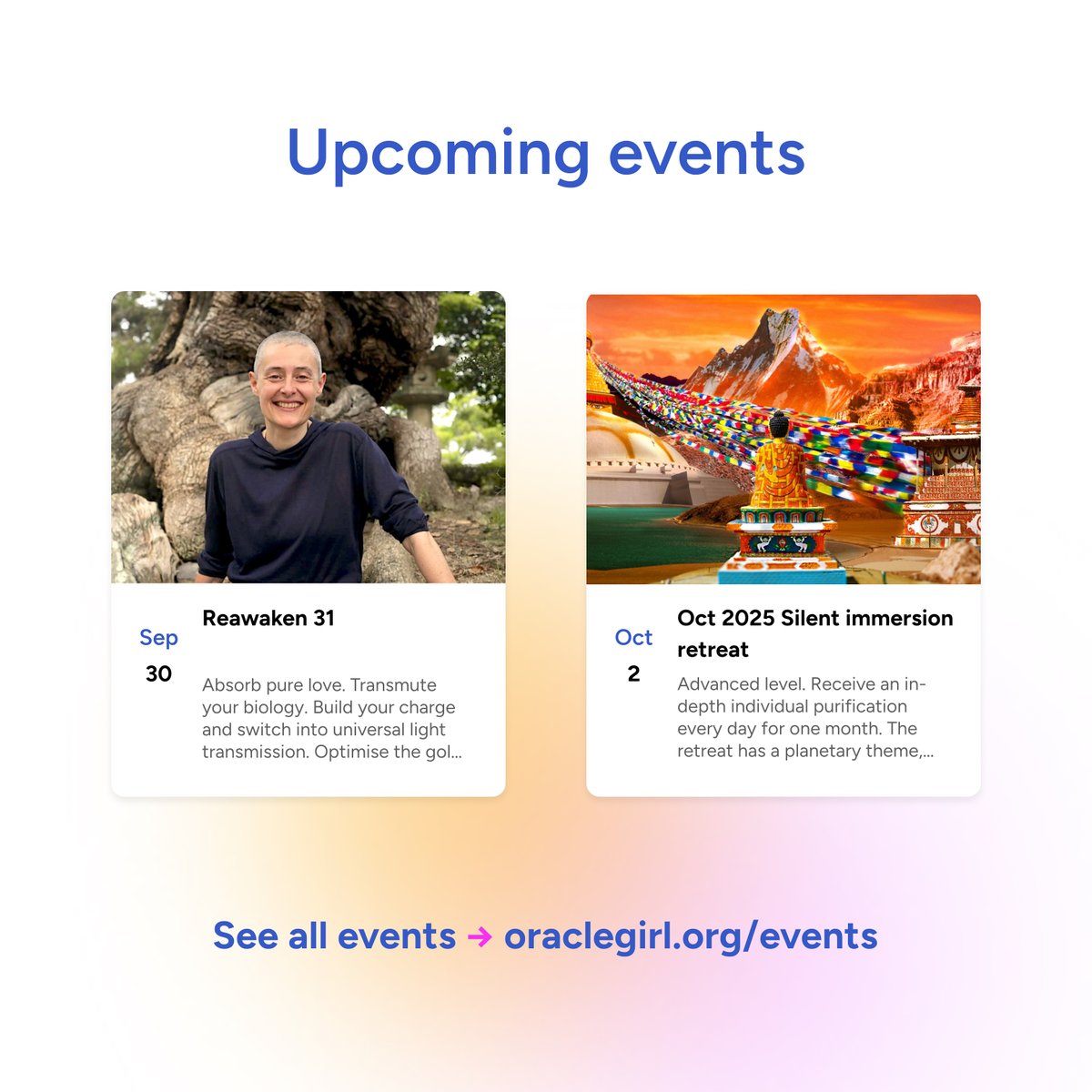 Upcoming events

Sep
30

Reawaken 31

Absorb pure love. Transmute your biology. Build your charge and switch into universal light transmission. Optimise the gol...

Oct
2

Oct 2025 Silent immersion retreat

Advanced level. Receive an in-depth individual purification every day for one month. The retreat has a planetary theme,...

See all events → oraclegirl.org/events